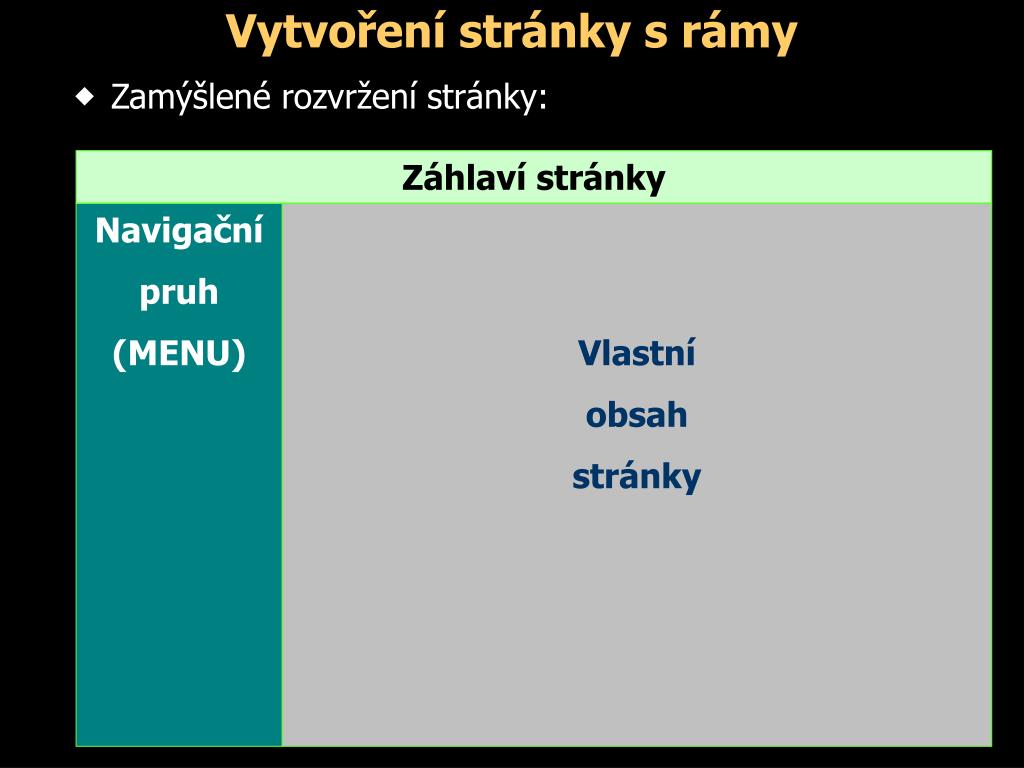 Vytvoření stránky s rámy

◆ Zamýšlené rozvržení stránky:

Záhlaví stránky

Navigační pruh (MENU)

Vlastní obsah stránky